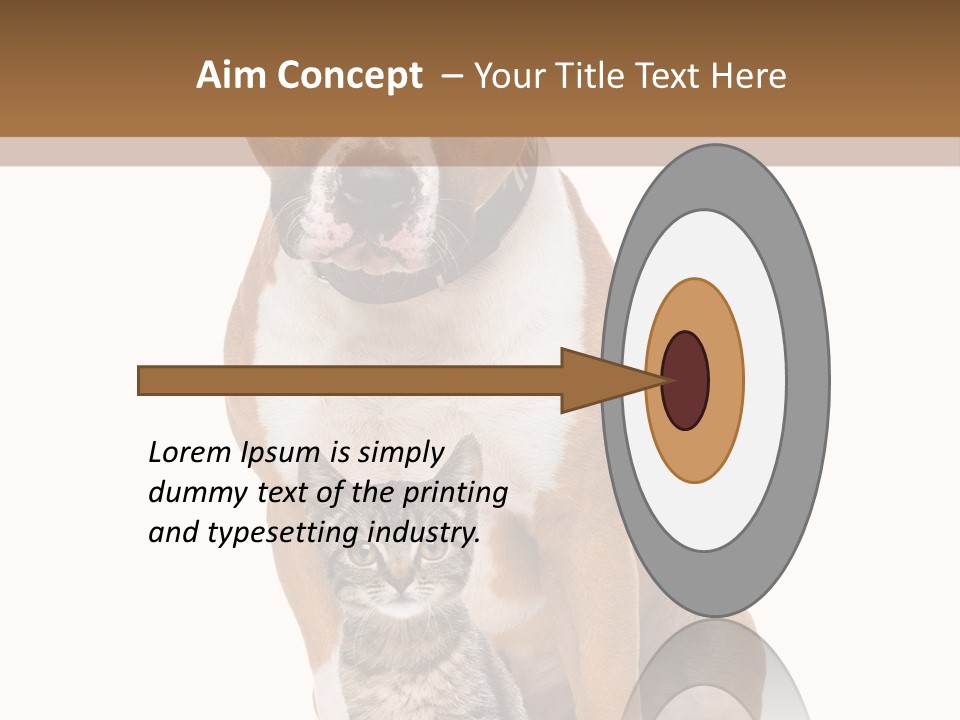 Aim Concept – Your Title Text Here

Lorem Ipsum is simply dummy text of the printing and typesetting industry.